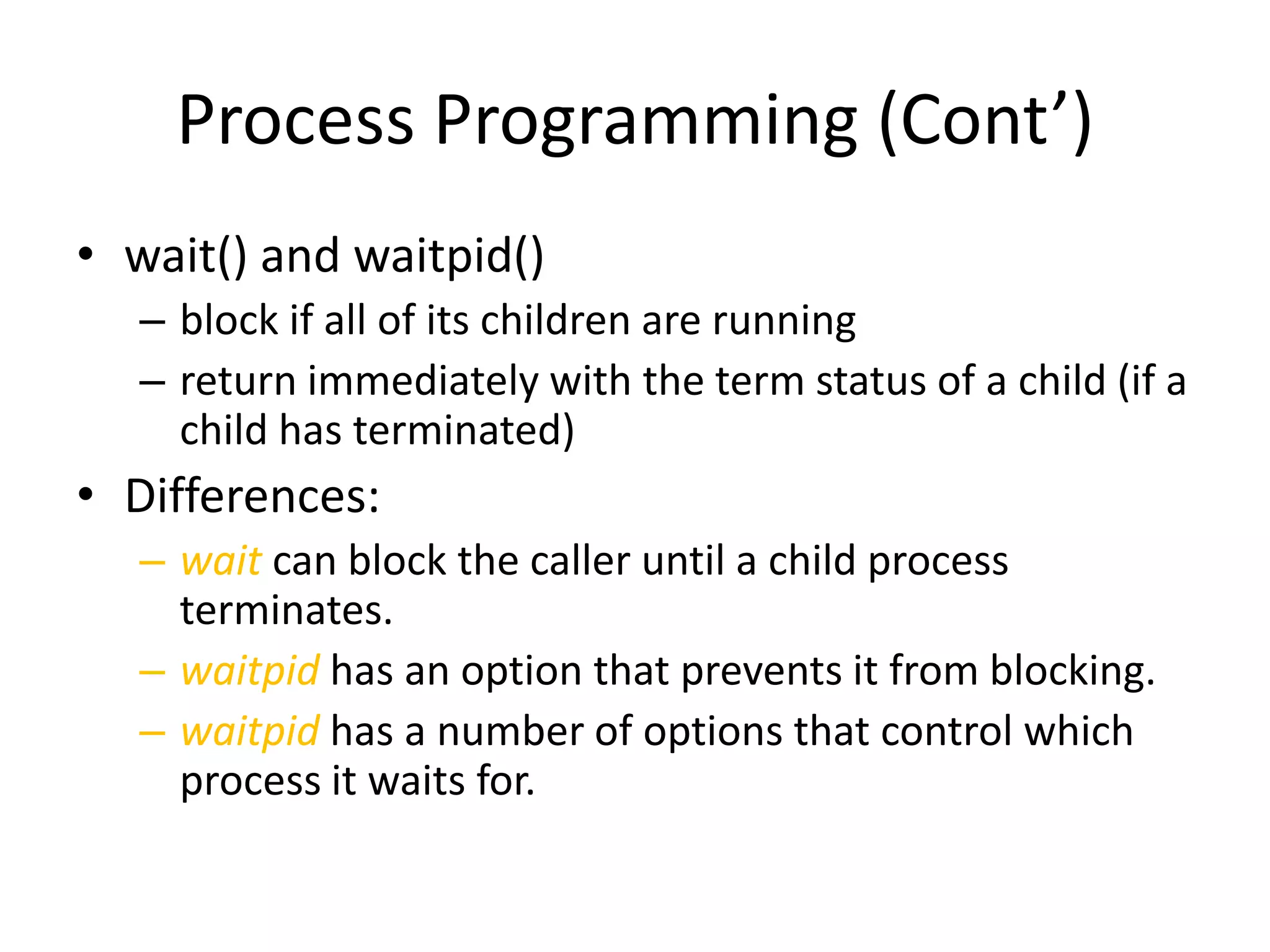 Process Programming (Cont’)

• wait() and waitpid()
– block if all of its children are running
– return immediately with the term status of a child (if a child has terminated)

• Differences:
– wait can block the caller until a child process terminates.
– waitpid has an option that prevents it from blocking.
– waitpid has a number of options that control which process it waits for.